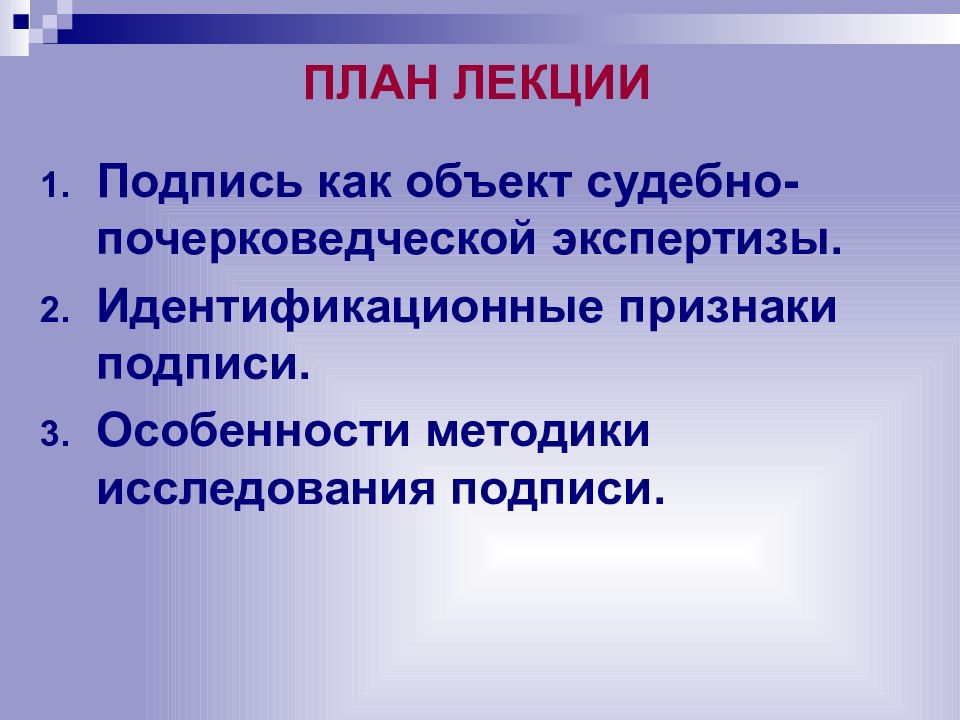 ПЛАН ЛЕКЦИИ

1. Подпись как объект судебно-почерковедческой экспертизы.
2. Идентификационные признаки подписи.
3. Особенности методики исследования подписи.